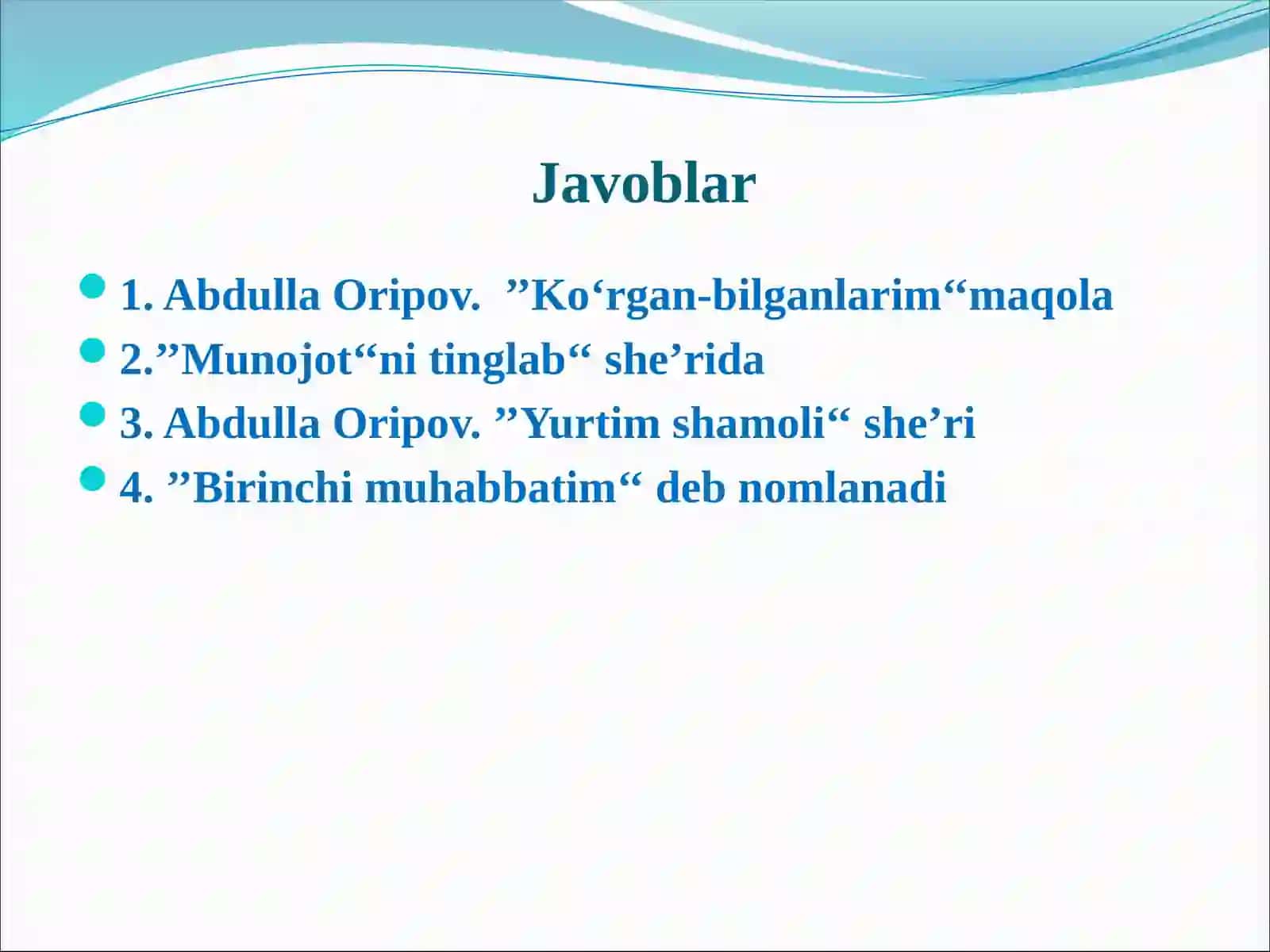 Javoblar

1. Abdulla Oripov. ”Ko‘rgan-bilganlarim“maqola
2.”Munojot“ni tinglab“ she’rida
3. Abdulla Oripov. ”Yurtim shamoli“ she’ri
4. ”Birinchi muhabbatim“ deb nomlanadi